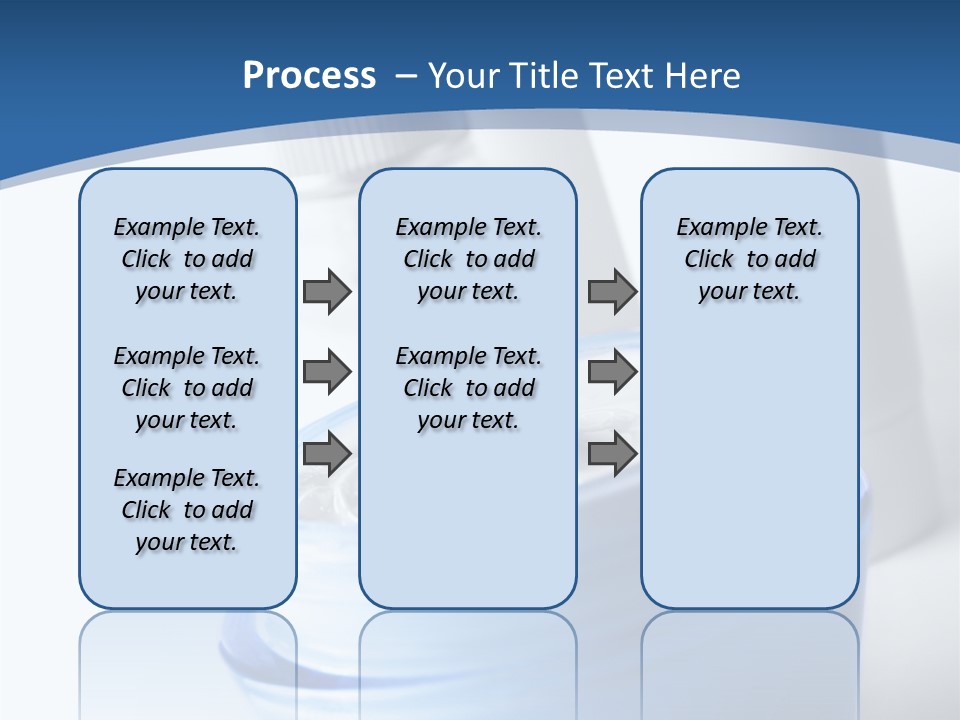 Process – Your Title Text Here

Example Text. Click to add your text.

Example Text. Click to add your text.

Example Text. Click to add your text.

Example Text. Click to add your text.

Example Text. Click to add your text.

Example Text. Click to add your text.